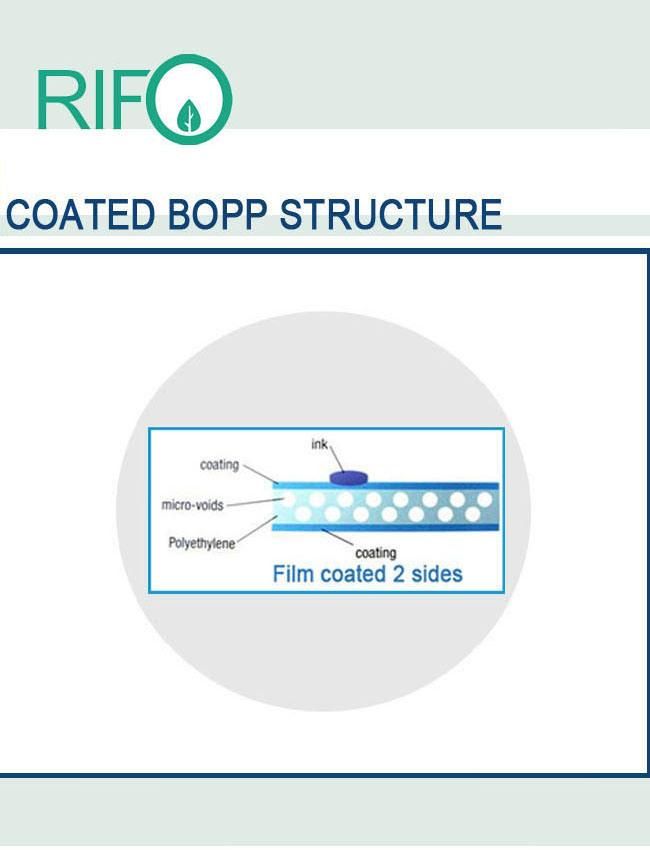 RIFO

COATED BOPP STRUCTURE

ink

coating

micro-voids

Polyethylene

coating

Film coated 2 sides